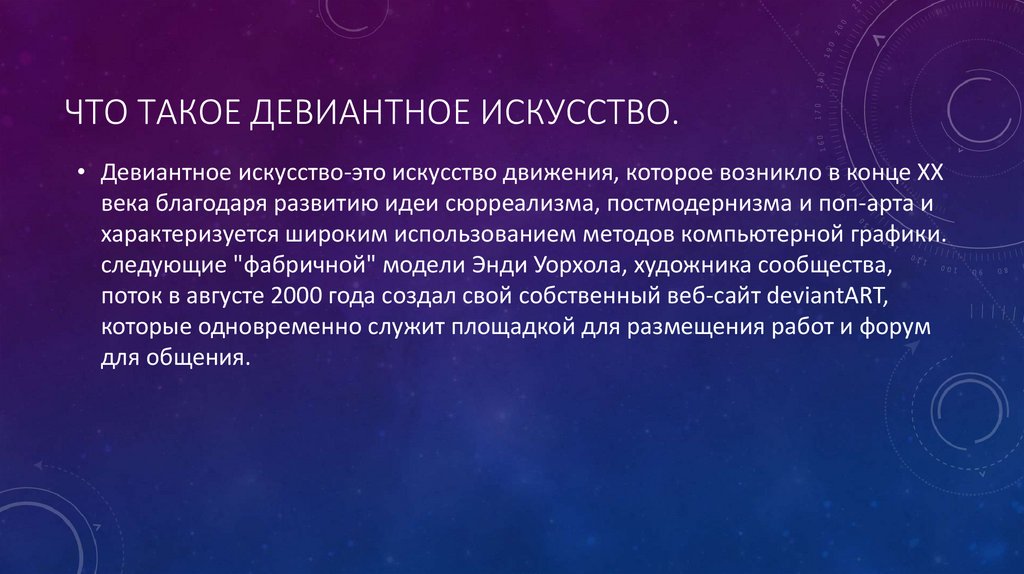 ЧТО ТАКОЕ ДЕВИАНТНОЕ ИСКУССТВО.

• Девиантное искусство-это искусство движения, которое возникло в конце XX века благодаря развитию идеи сюрреализма, постмодернизма и поп-арта и характеризуется широким использованием методов компьютерной графики. следующие "фабричной" модели Энди Уорхола, художника сообщества, поток в августе 2000 года создал свой собственный веб-сайт deviantART, которые одновременно служит площадкой для размещения работ и форум для общения.